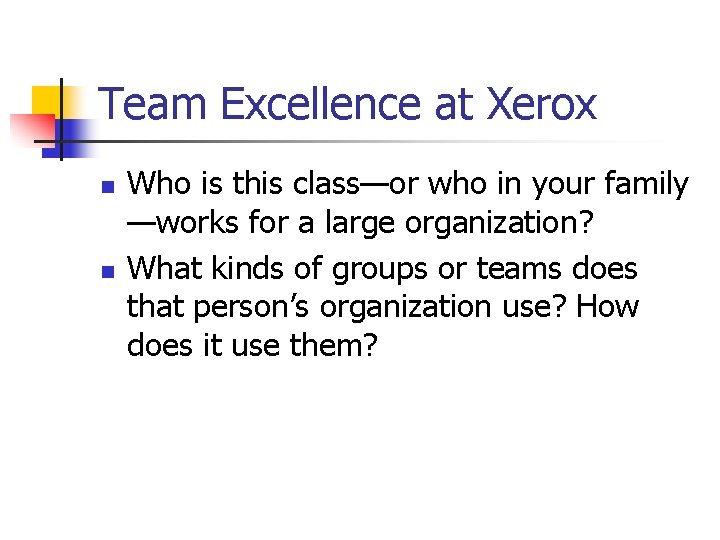 Team Excellence at Xerox

- Who is this class—or who in your family—works for a large organization?
- What kinds of groups or teams does that person's organization use? How does it use them?